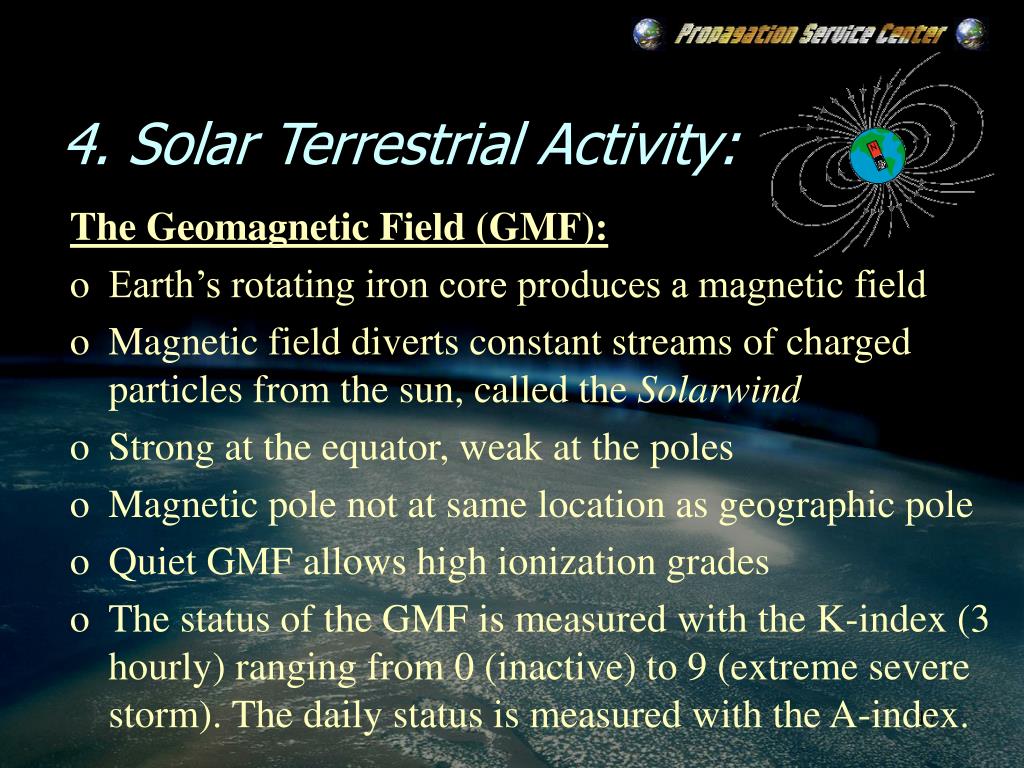 Propagation Service Center

4. Solar Terrestrial Activity:

The Geomagnetic Field (GMF):

o Earth’s rotating iron core produces a magnetic field

o Magnetic field diverts constant streams of charged particles from the sun, called the Solarwind

o Strong at the equator, weak at the poles

o Magnetic pole not at same location as geographic pole

o Quiet GMF allows high ionization grades

o The status of the GMF is measured with the K-index (3 hourly) ranging from 0 (inactive) to 9 (extreme severe storm). The daily status is measured with the A-index.